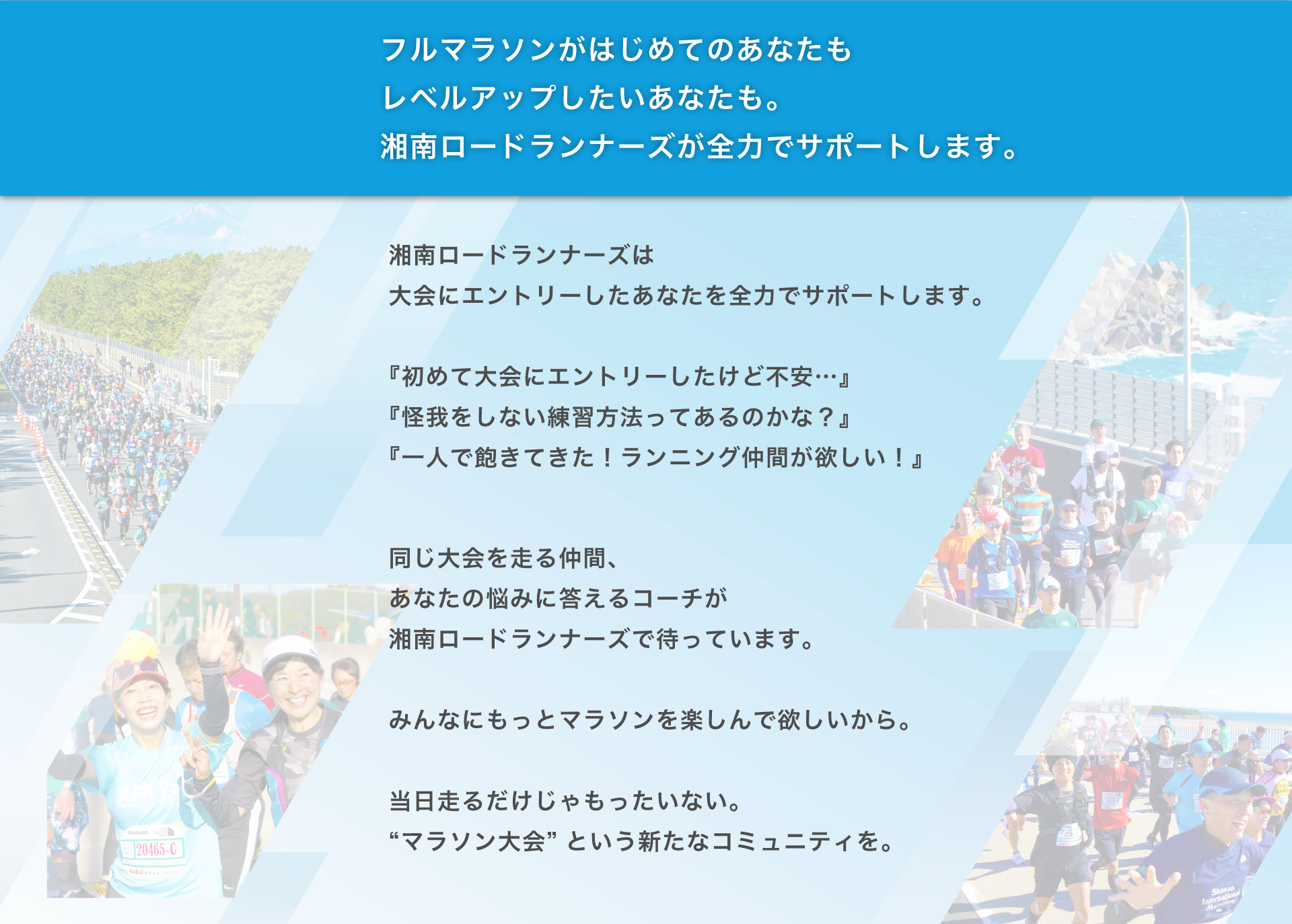 フルマラソンがはじめてのあなたも
レベルアップしたいあなたも。
湘南ロードランナーズが全力でサポートします。

湘南ロードランナーズは
大会にエントリーしたあなたを全力でサポートします。

『初めて大会にエントリーしたけど不安…』
『怪我をしない練習方法ってあるのかな？』
『一人で飽きてきた！ランニング仲間が欲しい！』

同じ大会を走る仲間、
あなたの悩みに答えるコーチが
湘南ロードランナーズで待っています。

みんなにもっとマラソンを楽しんで欲しいから。

当日走るだけじゃもったいない。
“マラソン大会” という新たなコミュニティを。

20465-C

Shonan International Marathon